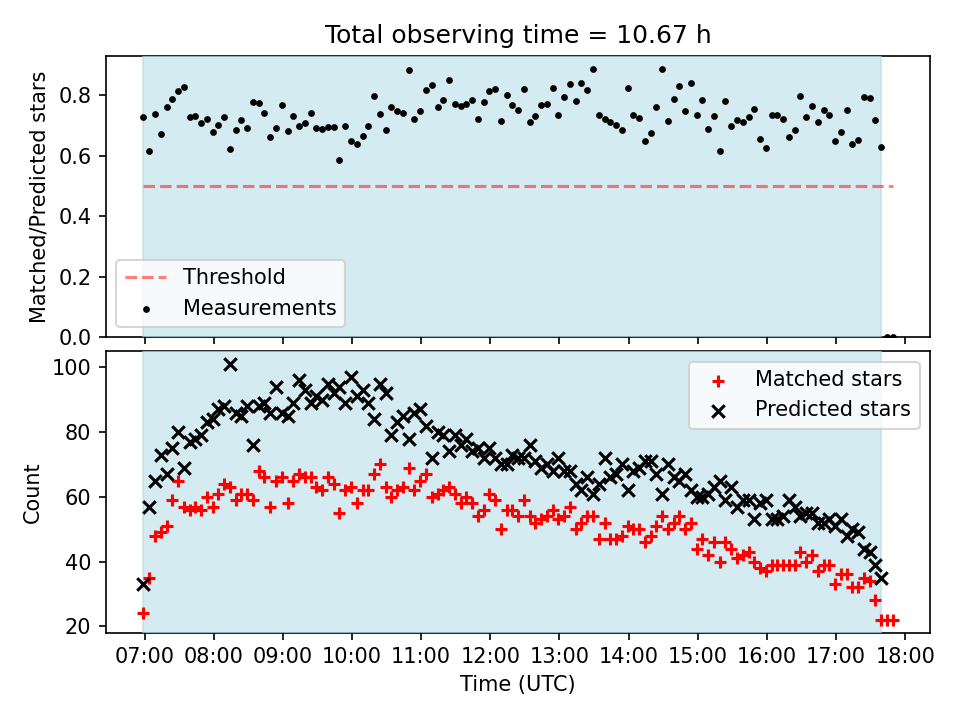 Total observing time = 10.67 h

Matched/Predicted stars

0.8
0.6
0.4
0.2
0.0

Threshold
Measurements

Count

100
80
60
40
20

Matched stars
Predicted stars

07:00 08:00 09:00 10:00 11:00 12:00 13:00 14:00 15:00 16:00 17:00 18:00

Time (UTC)